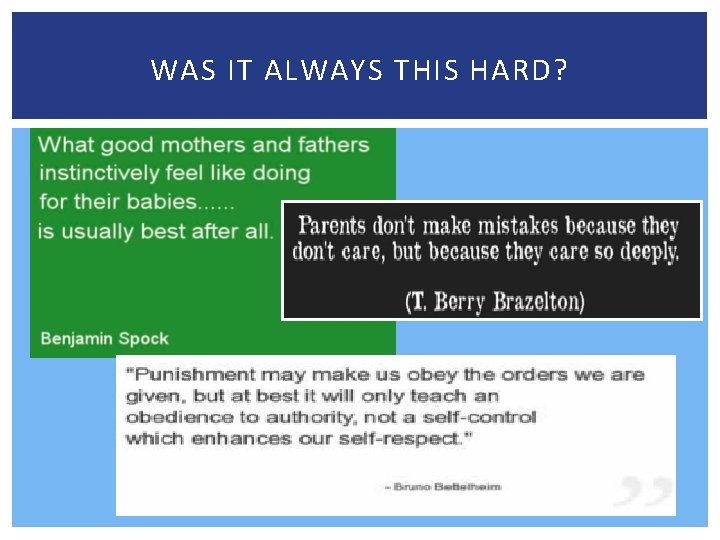 WAS IT ALWAYS THIS HARD?

What good mothers and fathers instinctively feel like doing for their babies...... is usually best after all.

Benjamin Spock

Parents don't make mistakes because they don't care, but because they care so deeply.

(T. Berry Brazelton)

"Punishment may make us obey the orders we are given, but at best it will only teach an obedience to authority, not a self-control which enhances our self-respect."

- Bruno Bettelheim